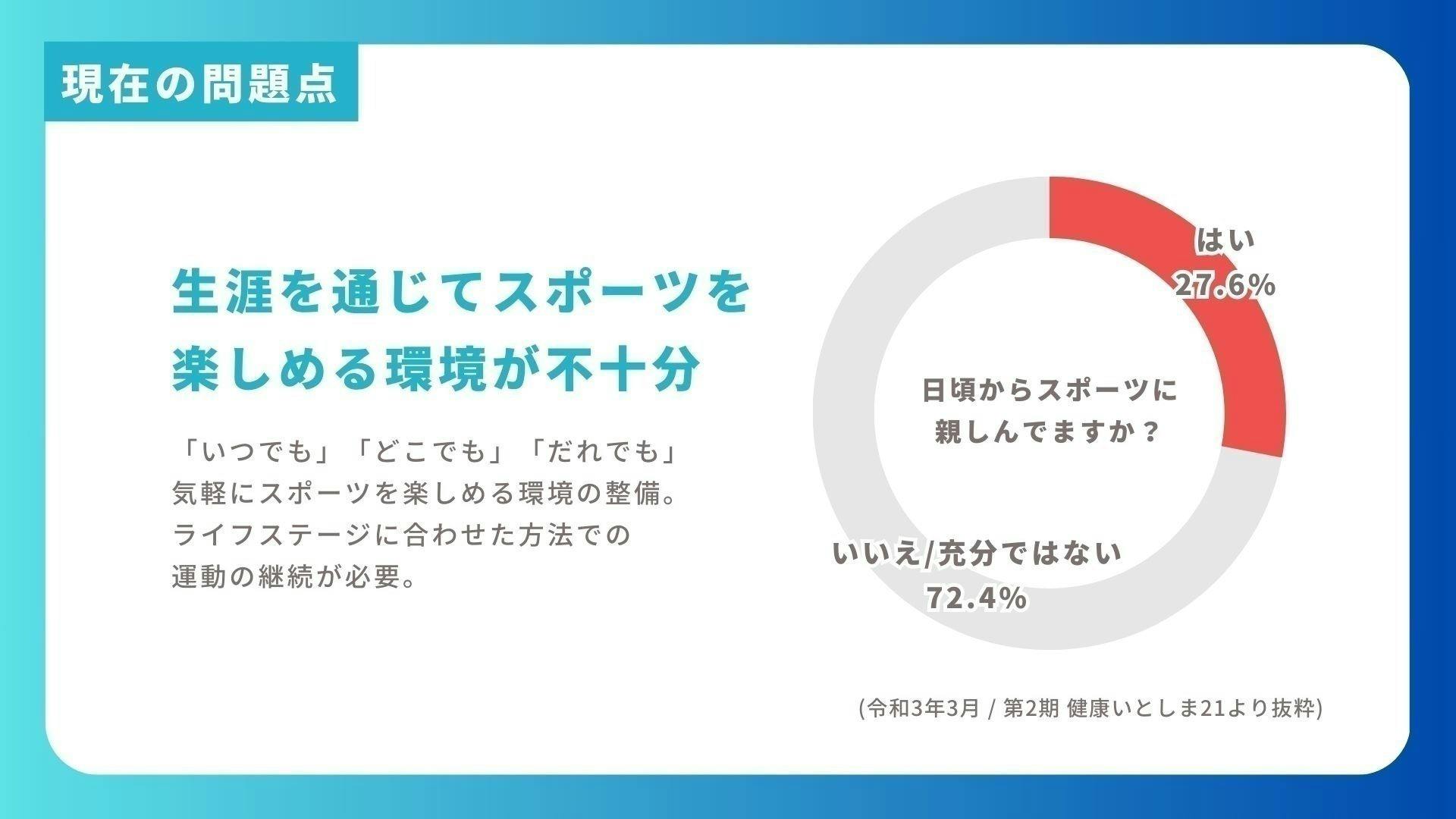 現在の問題点

生涯を通じてスポーツを楽しめる環境が不十分

「いつでも」「どこでも」「だれでも」
気軽にスポーツを楽しめる環境の整備。
ライフステージに合わせた方法での
運動の継続が必要。

はい
27.6%

日頃からスポーツに
親しんでますか？

いいえ/充分ではない
72.4%

(令和3年3月 / 第2期 健康いとしま21より抜粋)